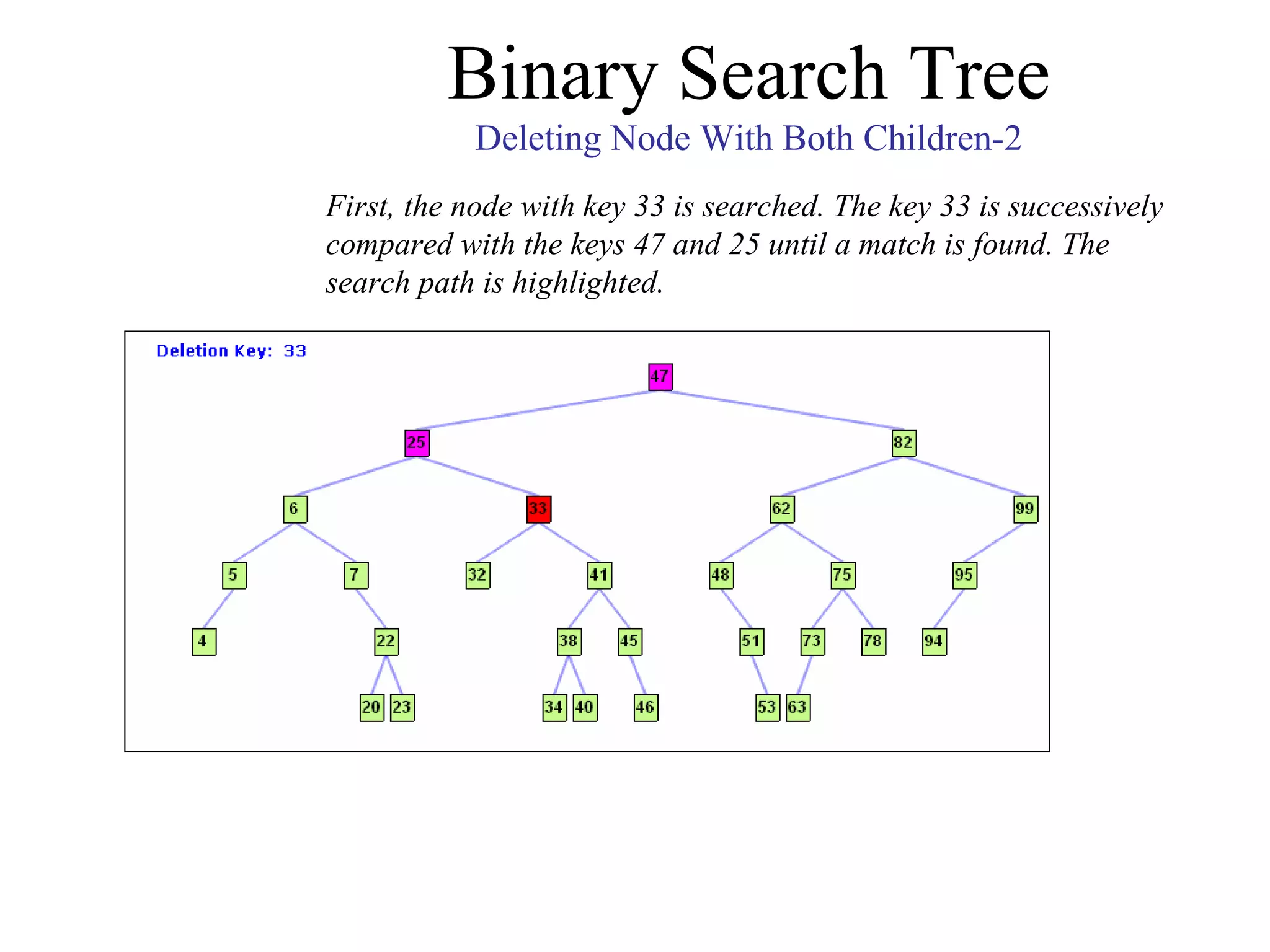 Binary Search Tree

Deleting Node With Both Children-2

First, the node with key 33 is searched. The key 33 is successively compared with the keys 47 and 25 until a match is found. The search path is highlighted.

Deletion Key: 33

47

25 82

6 33 62 99

5 7 32 41 48 75 95

4 22 38 45 51 73 78 94

20 23 34 40 46 53 63